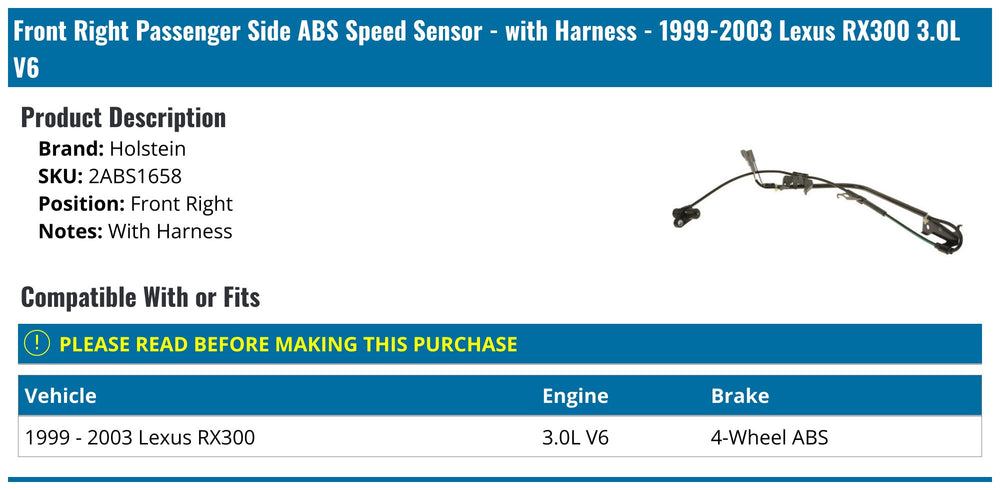 Front Right Passenger Side ABS Speed Sensor - with Harness - 1999-2003 Lexus RX300 3.0L V6

Product Description

Brand: Holstein
SKU: 2ABS1658
Position: Front Right
Notes: With Harness

Compatible With or Fits

! PLEASE READ BEFORE MAKING THIS PURCHASE

| Vehicle | Engine | Brake |
|---|---|---|
| 1999 - 2003 Lexus RX300 | 3.0L V6 | 4-Wheel ABS |